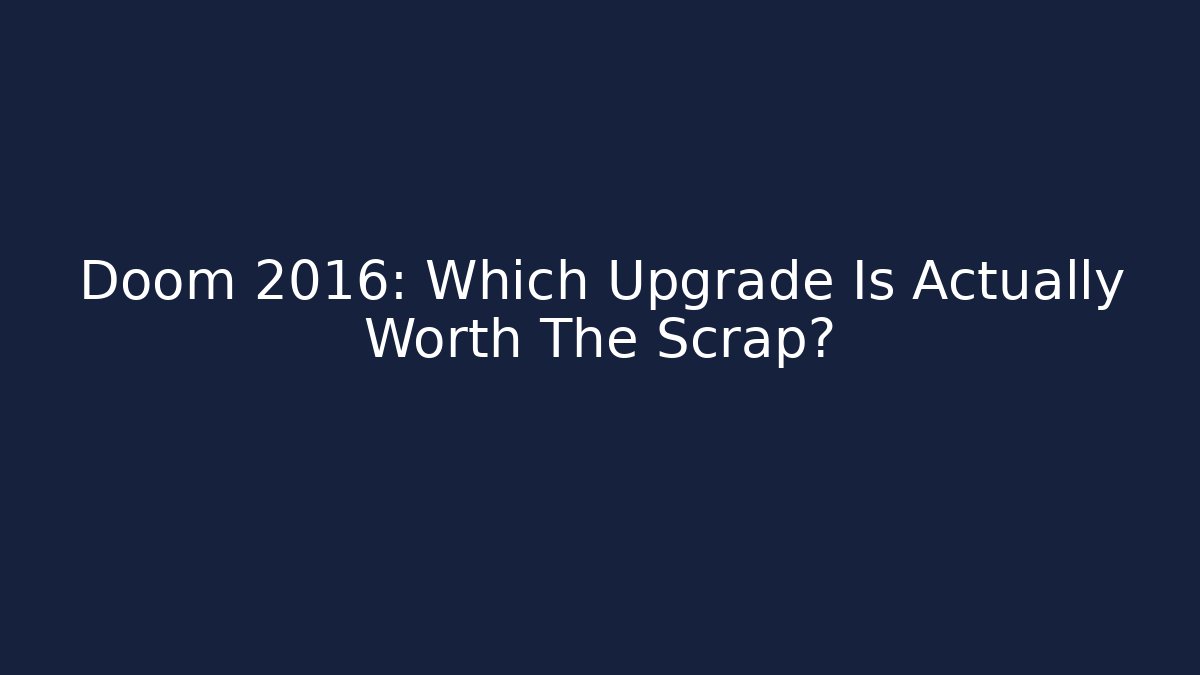 Doom 2016: Which Upgrade Is Actually Worth The Scrap?